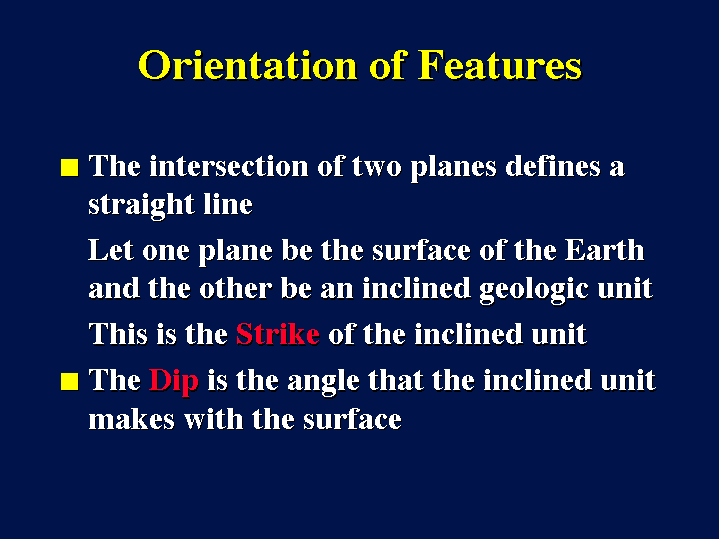 Orientation of Features

■ The intersection of two planes defines a straight line

Let one plane be the surface of the Earth and the other be an inclined geologic unit

This is the Strike of the inclined unit

■ The Dip is the angle that the inclined unit makes with the surface